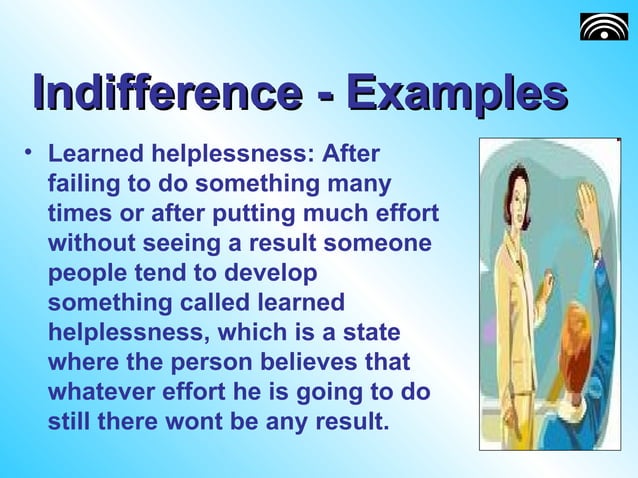 Indifference - Examples

• Learned helplessness: After failing to do something many times or after putting much effort without seeing a result someone people tend to develop something called learned helplessness, which is a state where the person believes that whatever effort he is going to do still there wont be any result.